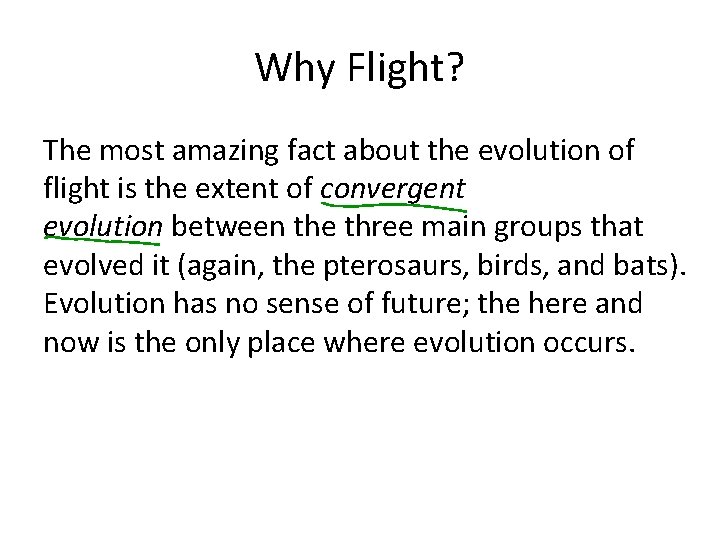 Why Flight?

The most amazing fact about the evolution of flight is the extent of convergent evolution between the three main groups that evolved it (again, the pterosaurs, birds, and bats). Evolution has no sense of future; the here and now is the only place where evolution occurs.